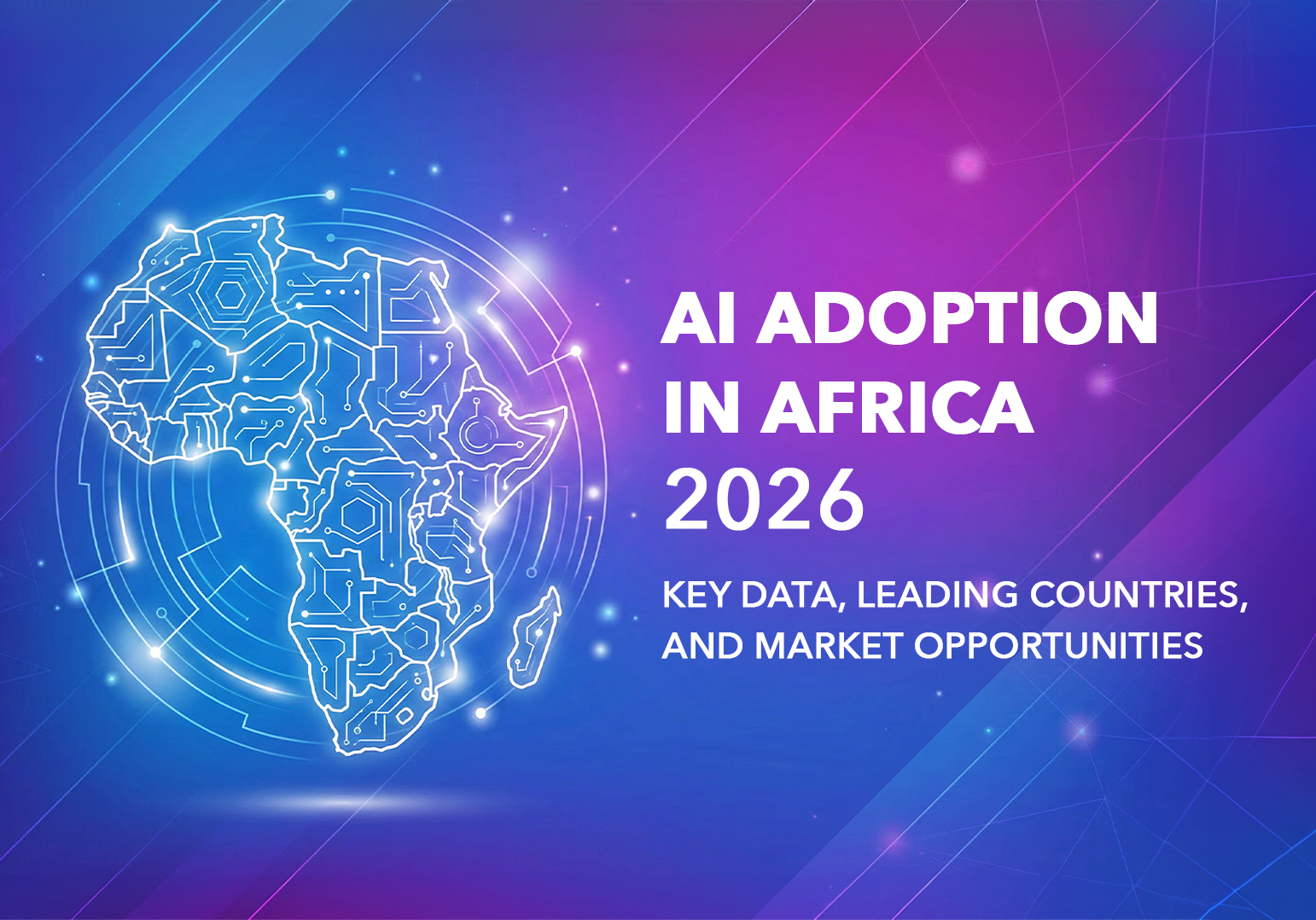 AI ADOPTION IN AFRICA 2026

KEY DATA, LEADING COUNTRIES, AND MARKET OPPORTUNITIES